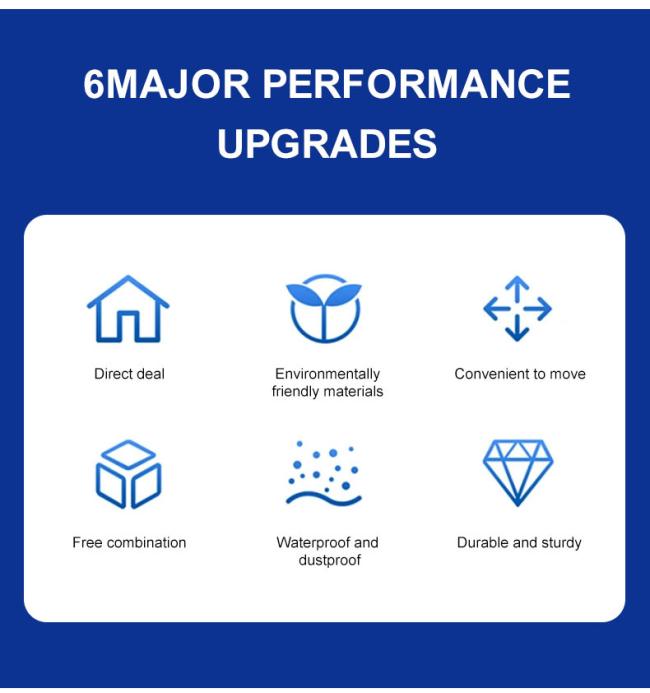 6MAJOR PERFORMANCE UPGRADES

Direct deal

Environmentally friendly materials

Convenient to move

Free combination

Waterproof and dustproof

Durable and sturdy